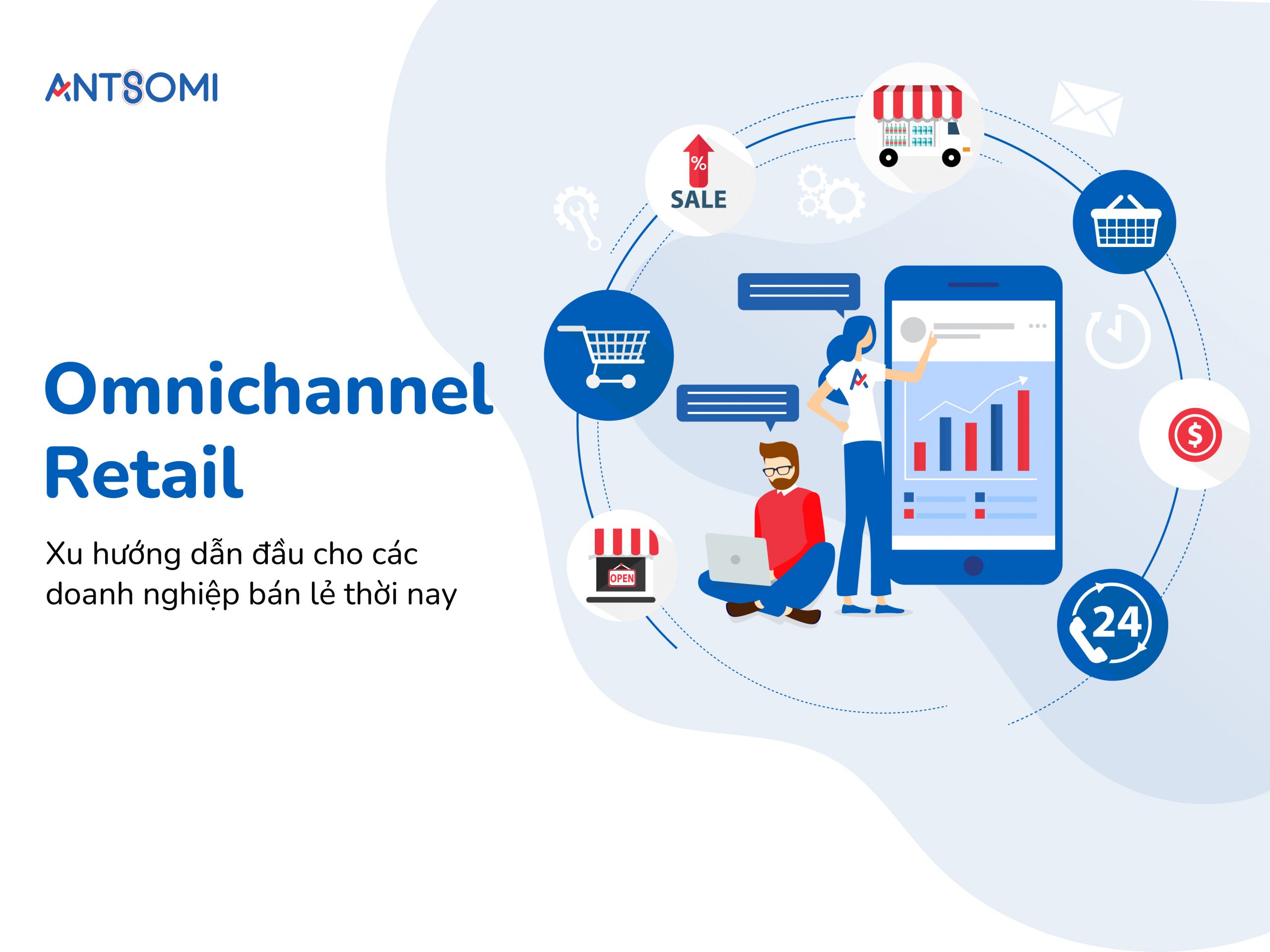 ANTSOMI

Omnichannel Retail

Xu hướng dẫn đầu cho các doanh nghiệp bán lẻ thời nay

%
SALE

OPEN

$

24